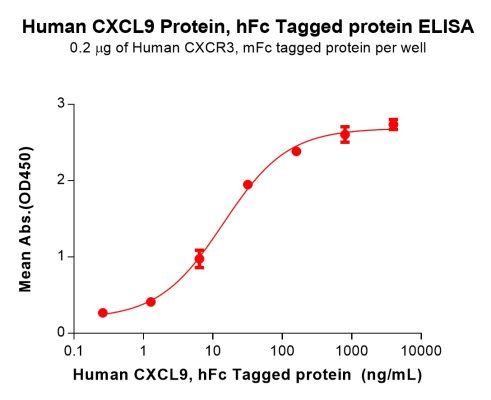 Human CXCL9 Protein, hFc Tagged protein ELISA
0.2 μg of Human CXCR3, mFc tagged protein per well

Mean Abs.(OD450)

3
2
1
0

0.1
1
10
100
1000
10000

Human CXCL9, hFc Tagged protein (ng/mL)